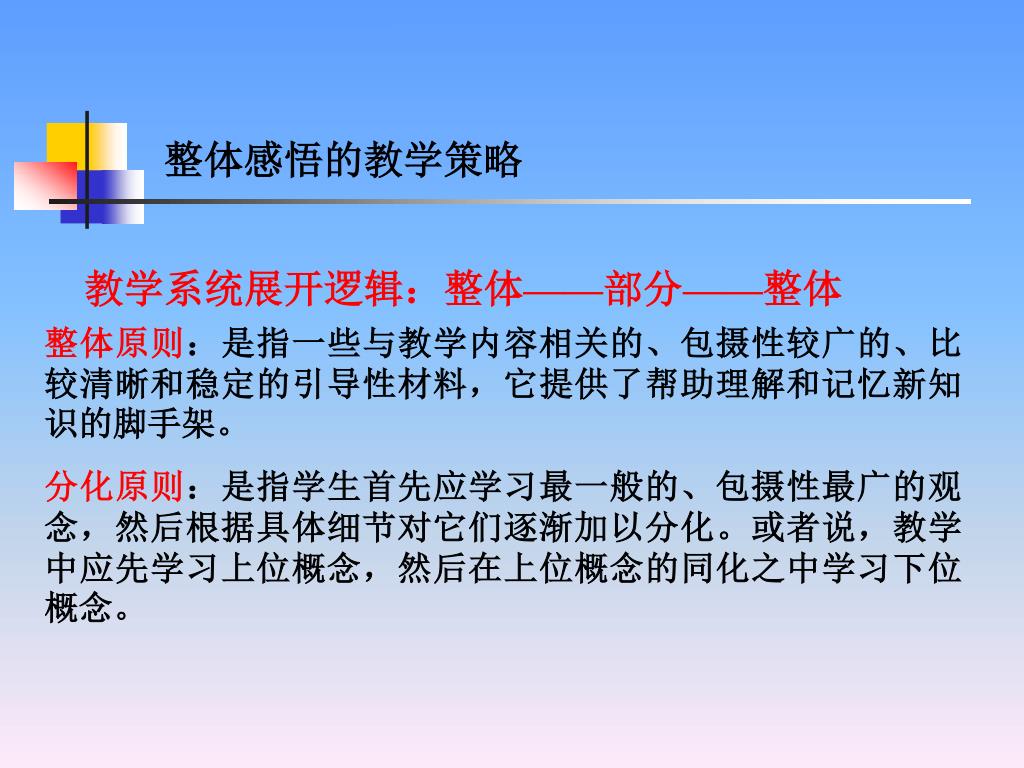 整体感悟的教学策略

教学系统展开逻辑：整体——部分——整体

整体原则：是指一些与教学内容相关的、包摄性较广的、比较清晰和稳定的引导性材料，它提供了帮助理解和记忆新知识的脚手架。

分化原则：是指学生首先应学习最一般的、包摄性最广的观念，然后根据具体细节对它们逐渐加以分化。或者说，教学中应先学习上位概念，然后在上位概念的同化之中学习下位概念。